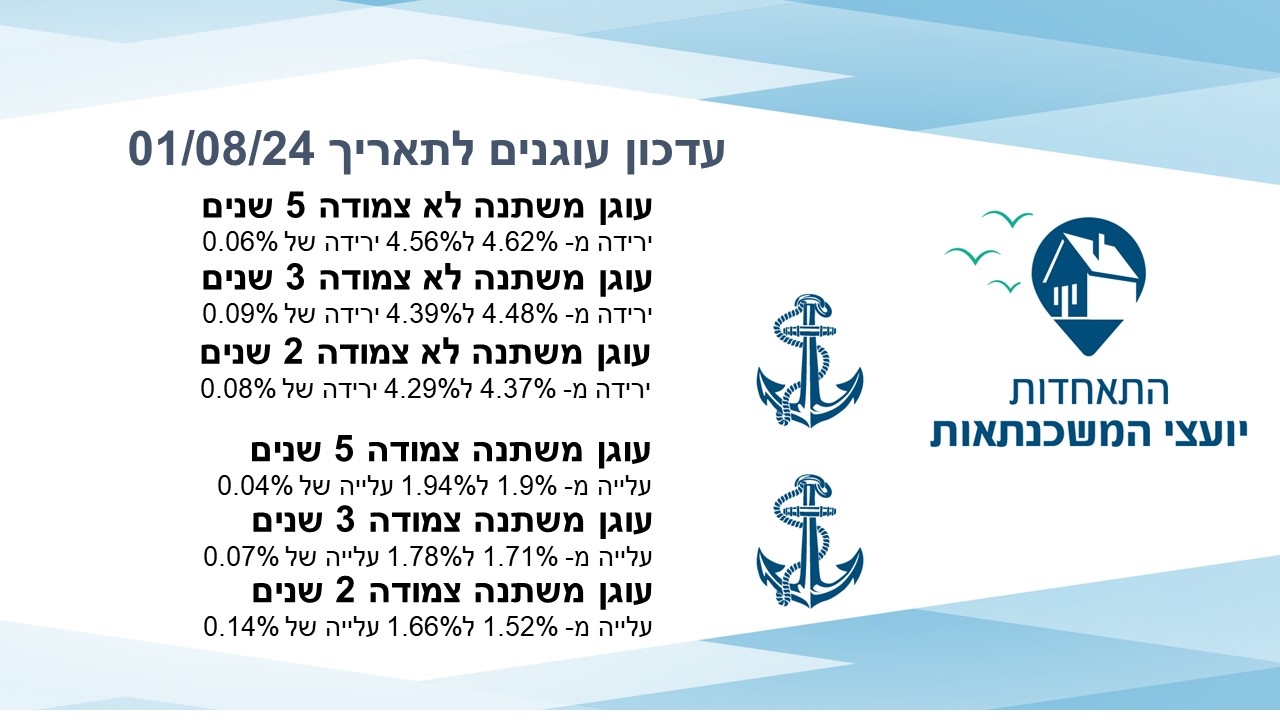 עדכון עוגנים לתאריך 01/08/24

עוגן משתנה לא צמודה 5 שנים
ירידה מ- 4.62% ל4.56% ירידה של 0.06%
עוגן משתנה לא צמודה 3 שנים
ירידה מ- 4.48% ל4.39% ירידה של 0.09%
עוגן משתנה לא צמודה 2 שנים
ירידה מ- 4.37% ל4.29% ירידה של 0.08%

עוגן משתנה צמודה 5 שנים
עלייה מ- 1.9% ל1.94% עלייה של 0.04%
עוגן משתנה צמודה 3 שנים
עלייה מ- 1.71% ל1.78% עלייה של 0.07%
עוגן משתנה צמודה 2 שנים
עלייה מ- 1.52% ל1.66% עלייה של 0.14%

התאחדות
יועצי המשכנתאות